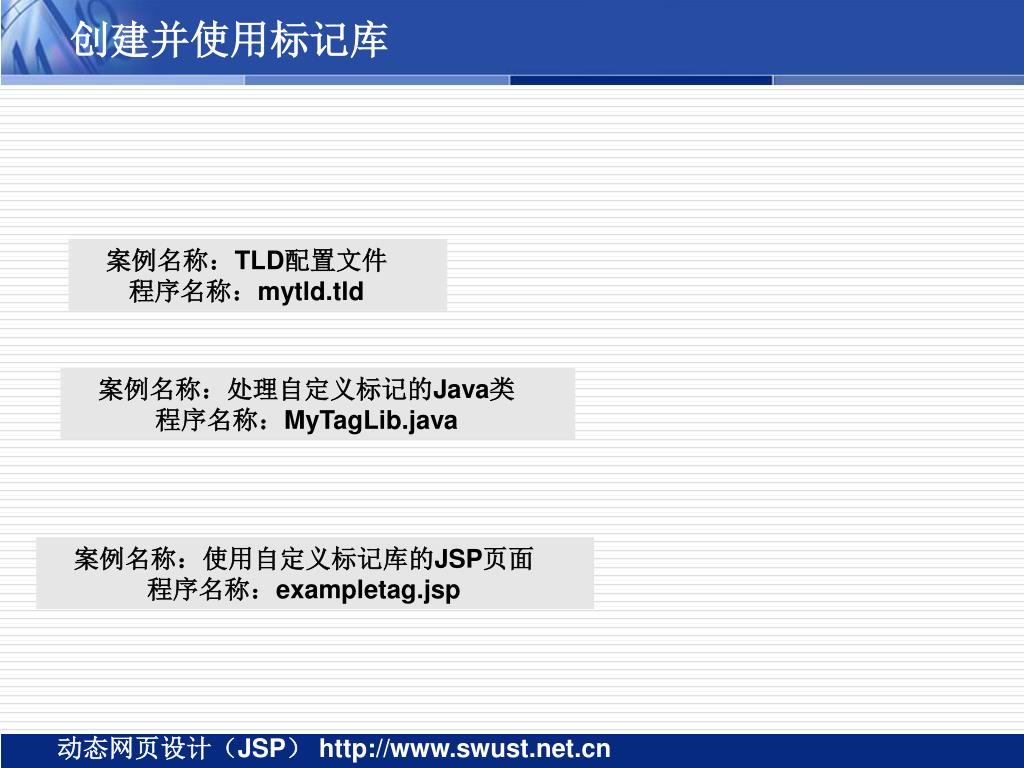 创建并使用标记库

案例名称：TLD配置文件
程序名称：mytld.tld

案例名称：处理自定义标记的Java类
程序名称：MyTagLib.java

案例名称：使用自定义标记库的JSP页面
程序名称：exampletag.jsp

动态网页设计（JSP） http://www.swust.net.cn